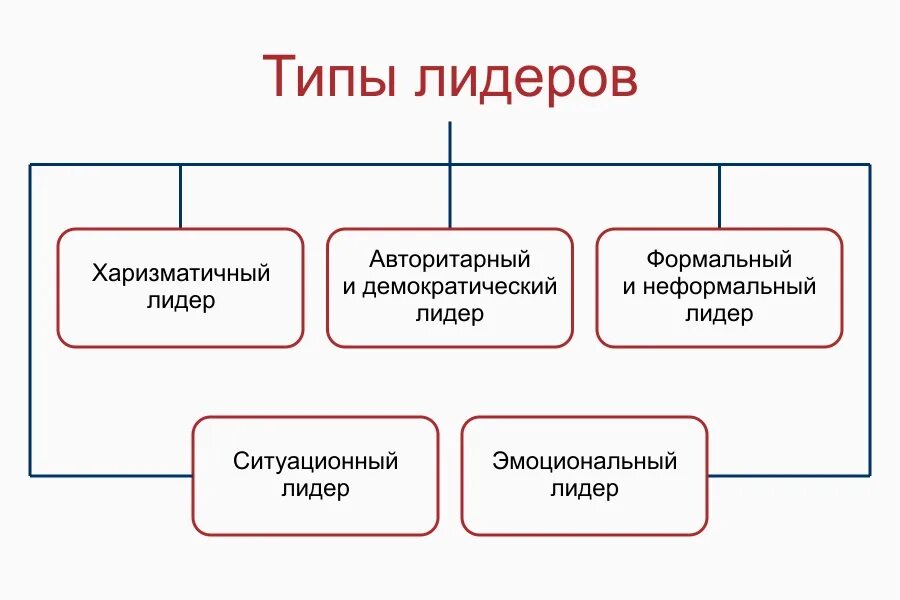 Типы лидеров

Харизматичный лидер

Авторитарный и демократический лидер

Формальный и неформальный лидер

Ситуационный лидер

Эмоциональный лидер